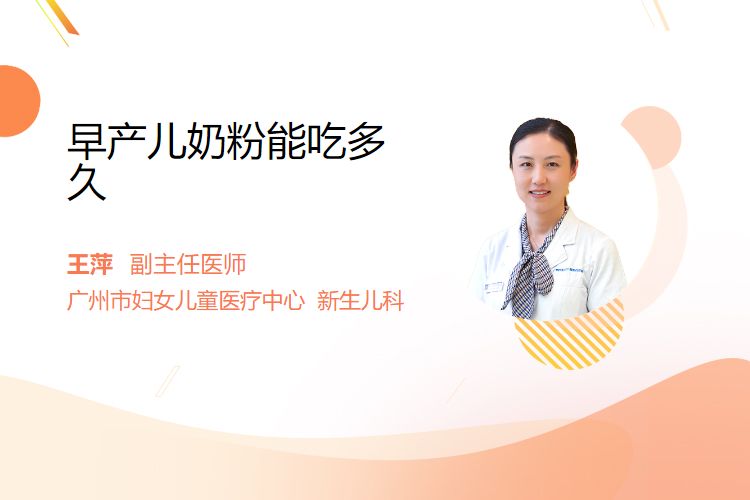 早产儿奶粉能吃多久

王萍 副主任医师
广州市妇女儿童医疗中心 新生儿科